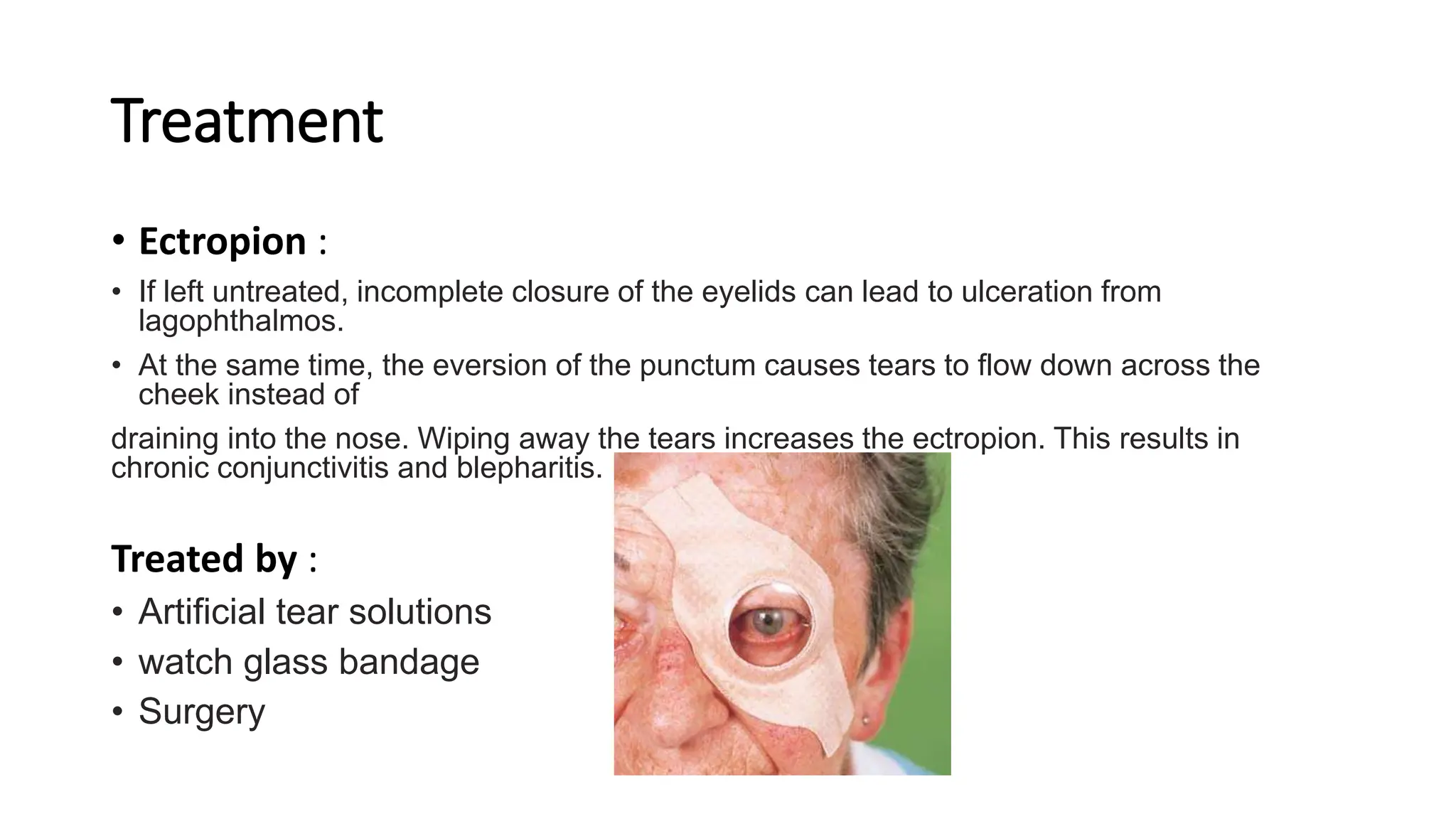 Treatment

• Ectropion :

• If left untreated, incomplete closure of the eyelids can lead to ulceration from lagophthalmos.

• At the same time, the eversion of the punctum causes tears to flow down across the cheek instead of

draining into the nose. Wiping away the tears increases the ectropion. This results in chronic conjunctivitis and blepharitis.

Treated by :

• Artificial tear solutions

• watch glass bandage

• Surgery